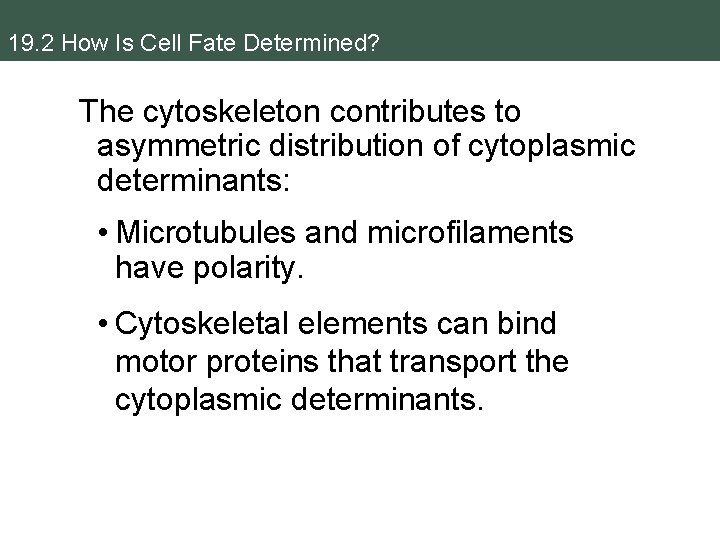 19.2 How Is Cell Fate Determined?

The cytoskeleton contributes to asymmetric distribution of cytoplasmic determinants:

• Microtubules and microfilaments have polarity.

• Cytoskeletal elements can bind motor proteins that transport the cytoplasmic determinants.